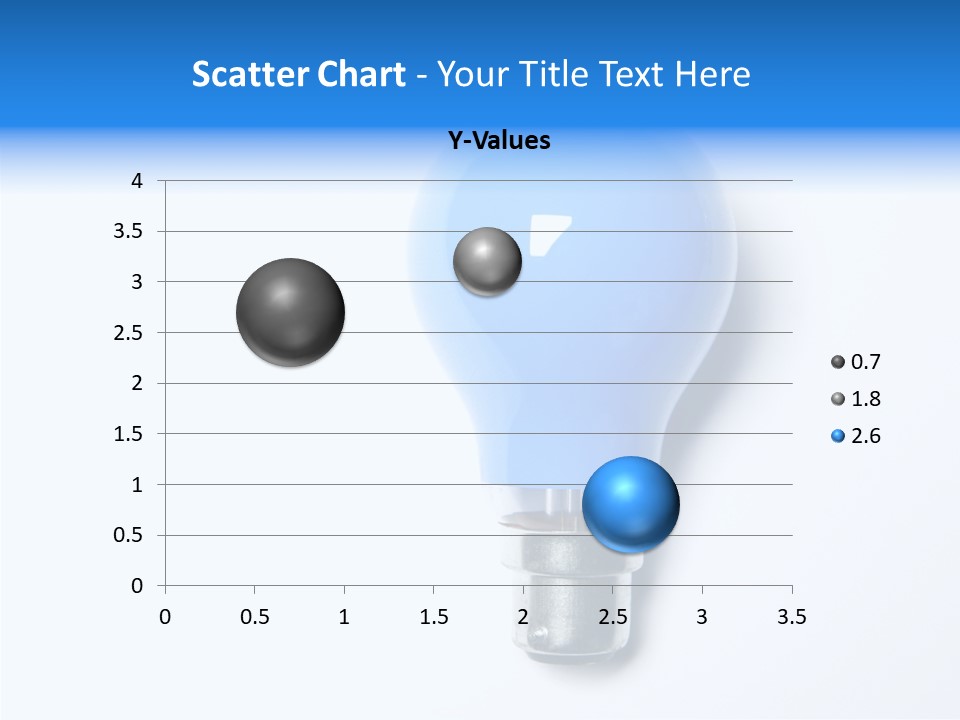 Scatter Chart - Your Title Text Here

Y-Values

4
3.5
3
2.5
2
1.5
1
0.5
0

0 0.5 1 1.5 2 2.5 3 3.5

0.7
1.8
2.6